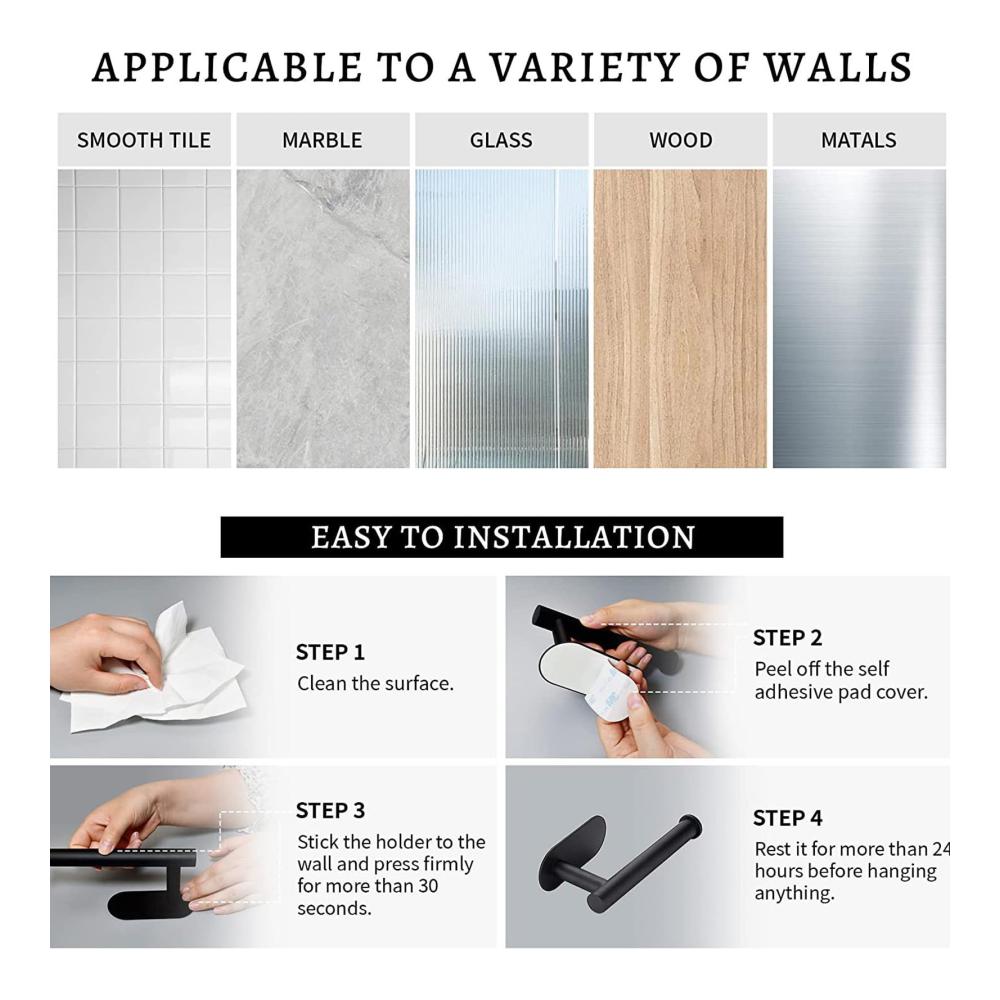 APPLICABLE TO A VARIETY OF WALLS

SMOOTH TILE

MARBLE

GLASS

WOOD

MATALS

EASY TO INSTALLATION

STEP 1
Clean the surface.

STEP 2
Peel off the self adhesive pad cover.

STEP 3
Stick the holder to the wall and press firmly for more than 30 seconds.

STEP 4
Rest it for more than 24 hours before hanging anything.